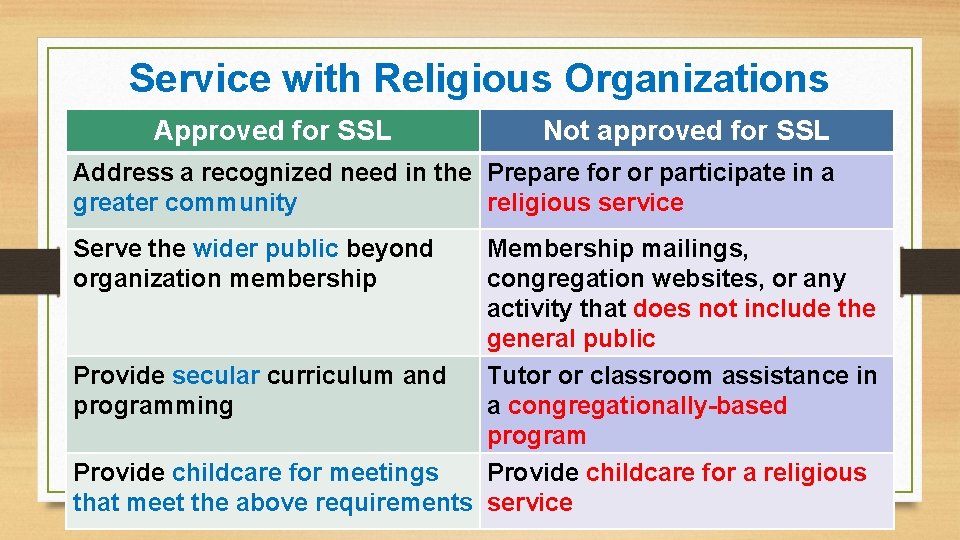 Service with Religious Organizations

| Approved for SSL | Not approved for SSL |
|---|---|
| Address a recognized need in the greater community | Prepare for or participate in a religious service |
| Serve the wider public beyond organization membership | Membership mailings, congregation websites, or any activity that does not include the general public |
| Provide secular curriculum and programming | Tutor or classroom assistance in a congregationally-based program |
| Provide childcare for meetings that meet the above requirements | Provide childcare for a religious service |